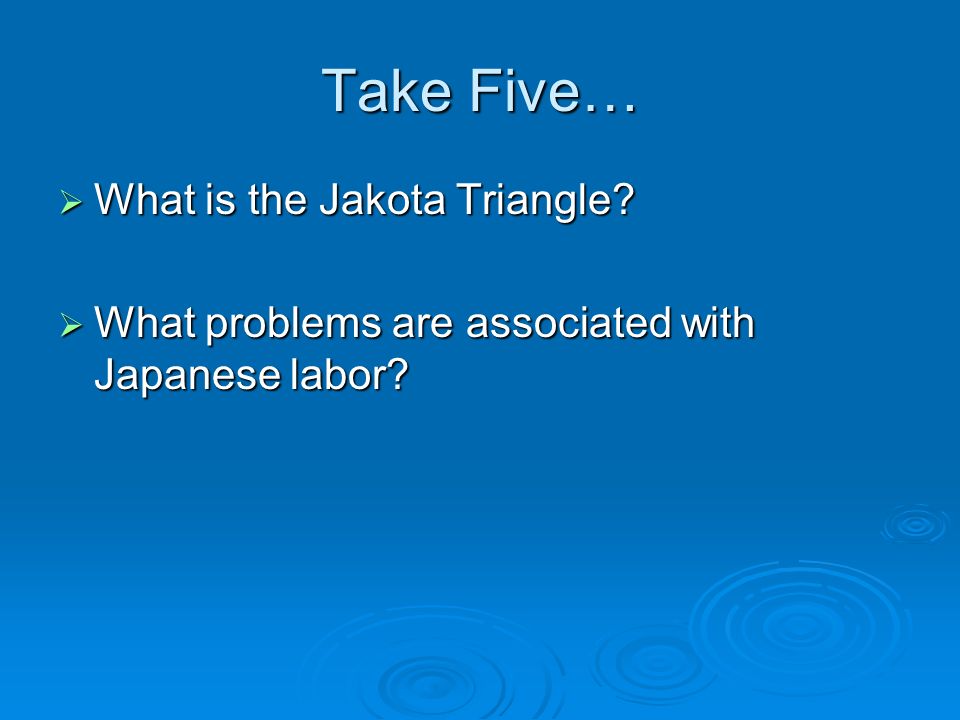 Take Five…

➢ What is the Jakota Triangle?

➢ What problems are associated with Japanese labor?